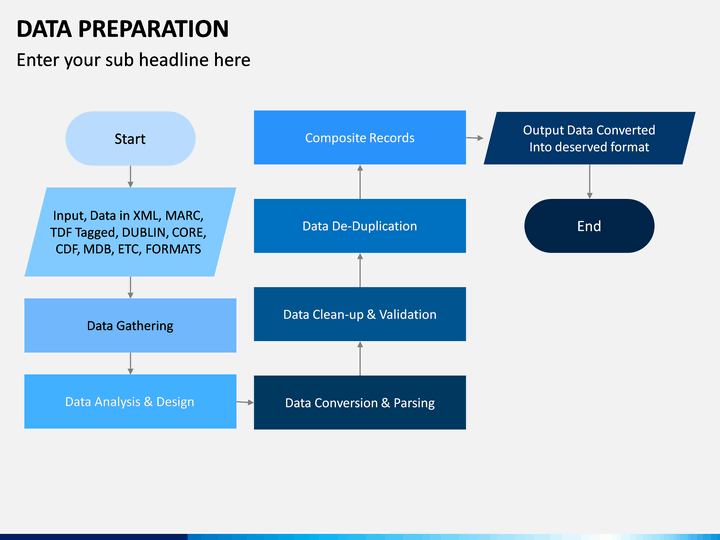 DATA PREPARATION

Enter your sub headline here

Start

Input, Data in XML, MARC, TDF Tagged, DUBLIN, CORE, CDF, MDB, ETC, FORMATS

Data Gathering

Data Analysis & Design

Data Conversion & Parsing

Data Clean-up & Validation

Data De-Duplication

Composite Records

Output Data Converted Into deserved format

End